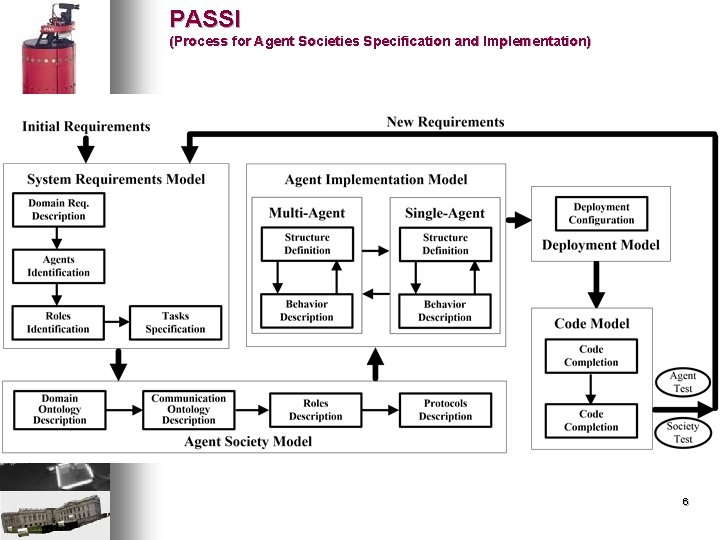 PASSI
(Process for Agent Societies Specification and Implementation)

Initial Requirements

New Requirements

System Requirements Model

Domain Req. Description

Agents Identification

Roles Identification

Tasks Specification

Agent Implementation Model

Multi-Agent

Structure Definition

Behavior Description

Single-Agent

Structure Definition

Behavior Description

Deployment Configuration

Deployment Model

Code Model

Code Completion

Code Completion

Agent Test

Society Test

Domain Ontology Description

Communication Ontology Description

Roles Description

Protocols Description

Agent Society Model

6